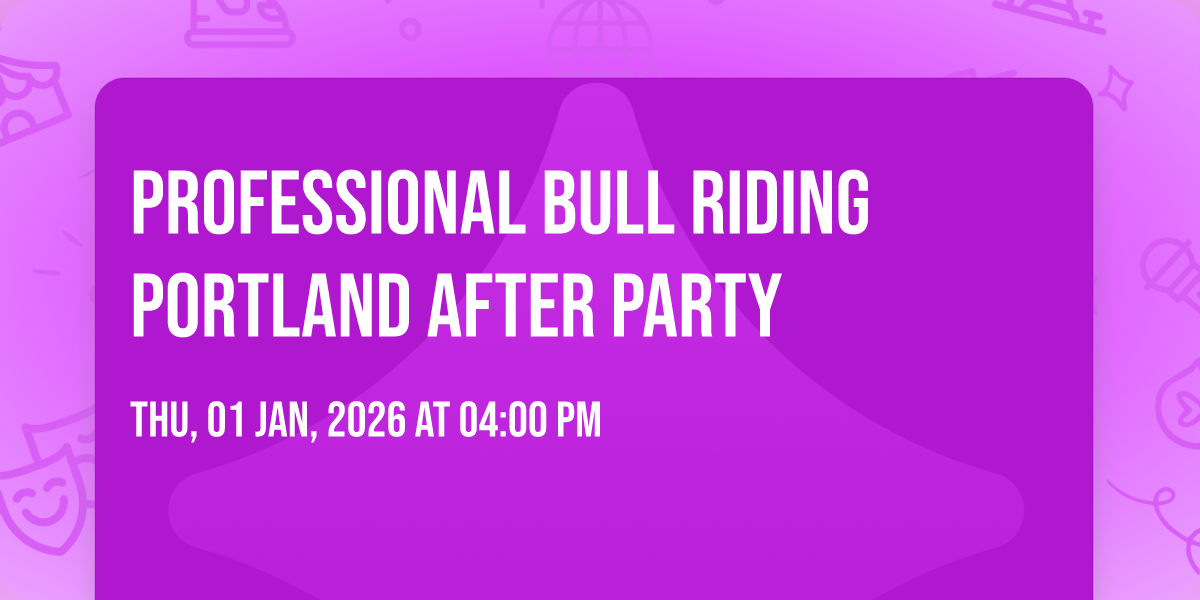 PROFESSIONAL BULL RIDING PORTLAND AFTER PARTY

THU, 01 JAN, 2026 AT 04:00 PM